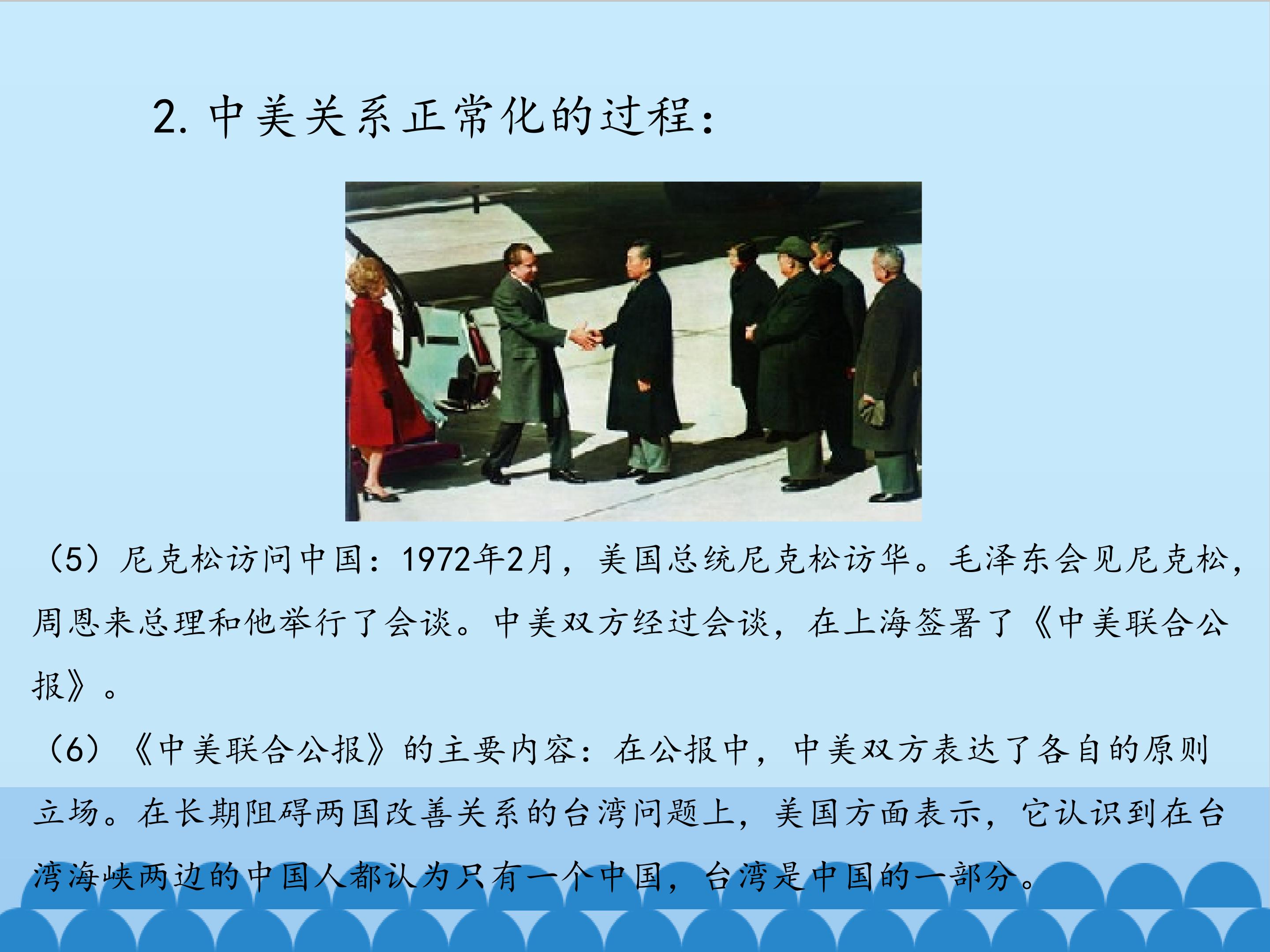 2. 中美关系正常化的过程：

（5）尼克松访问中国：1972年2月，美国总统尼克松访华。毛泽东会见尼克松，周恩来总理和他举行了会谈。中美双方经过会谈，在上海签署了《中美联合公报》。

（6）《中美联合公报》的主要内容：在公报中，中美双方表达了各自的原则立场。在长期阻碍两国改善关系的台湾问题上，美国方面表示，它认识到在台湾海峡两边的中国人都认为只有一个中国，台湾是中国的一部分。